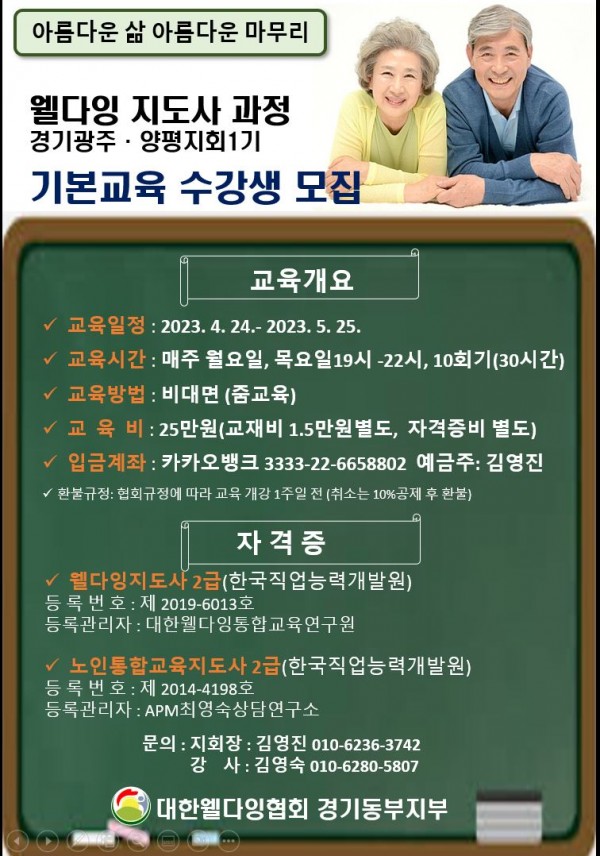 아름다운 삶 아름다운 마무리

웰다잉 지도사 과정
경기광주 · 양평지회1기

기본교육 수강생 모집

교육개요

✓ 교육일정 : 2023. 4. 24.- 2023. 5. 25.

✓ 교육시간 : 매주 월요일, 목요일19시 -22시, 10회기(30시간)

✓ 교육방법 : 비대면 (줌교육)

✓ 교 육 비 : 25만원(교재비 1.5만원별도, 자격증비 별도)

✓ 입금계좌 : 카카오뱅크 3333-22-6658802 예금주: 김영진

✓ 환불규정: 협회규정에 따라 교육 개강 1주일 전 (취소는 10%공제 후 환불)

자 격 증

✓ 웰다잉지도사 2급(한국직업능력개발원)
등 록 번 호 : 제 2019-6013호
등록관리자 : 대한웰다잉통합교육연구원

✓ 노인통합교육지도사 2급(한국직업능력개발원)
등 록 번 호 : 제 2014-4198호
등록관리자 : APM최영숙상담연구소

문의 : 지회장 : 김영진 010-6236-3742
강 사 : 김영숙 010-6280-5807

대한웰다잉협회 경기동부지부